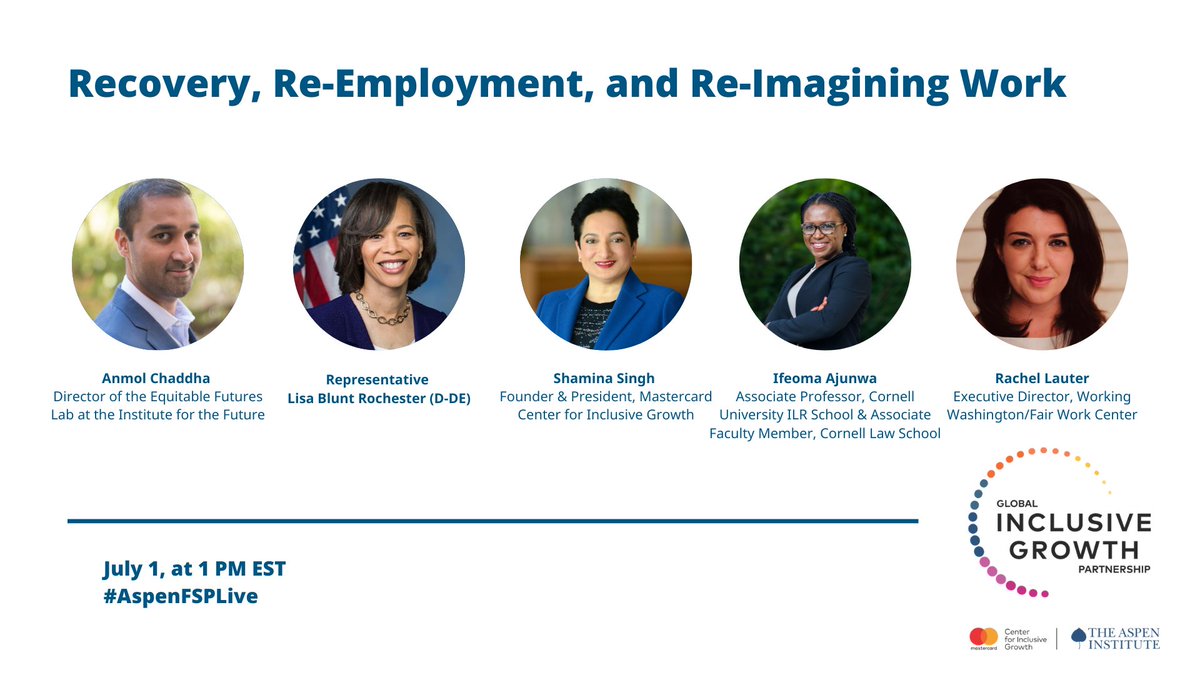 Recovery, Re-Employment, and Re-Imagining Work

Anmol Chaddha
Director of the Equitable Futures Lab at the Institute for the Future

Representative
Lisa Blunt Rochester (D-DE)

Shamina Singh
Founder & President, Mastercard Center for Inclusive Growth

Ifeoma Ajunwa
Associate Professor, Cornell University ILR School & Associate Faculty Member, Cornell Law School

Rachel Lauter
Executive Director, Working Washington/Fair Work Center

July 1, at 1 PM EST
#AspenFSPLive

GLOBAL
INCLUSIVE
GROWTH
PARTNERSHIP

mastercard
Center for Inclusive Growth

THE ASPEN INSTITUTE